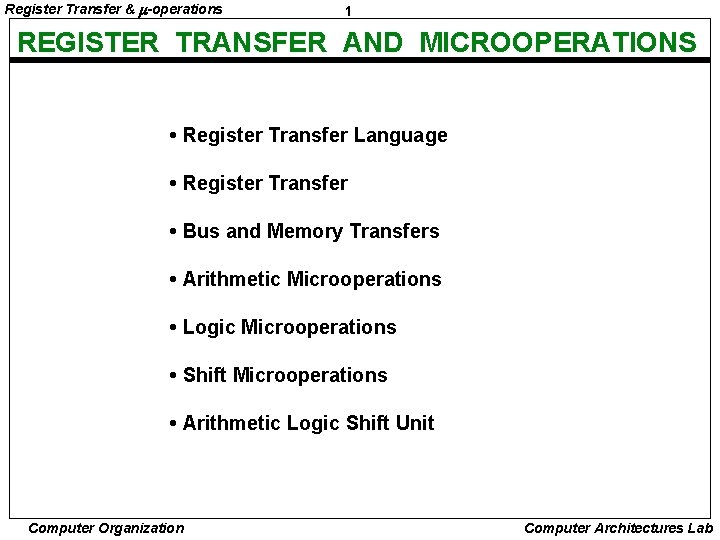 Register Transfer & $\mu$-operations

1

REGISTER TRANSFER AND MICROOPERATIONS

• Register Transfer Language

• Register Transfer

• Bus and Memory Transfers

• Arithmetic Microoperations

• Logic Microoperations

• Shift Microoperations

• Arithmetic Logic Shift Unit

Computer Organization

Computer Architectures Lab